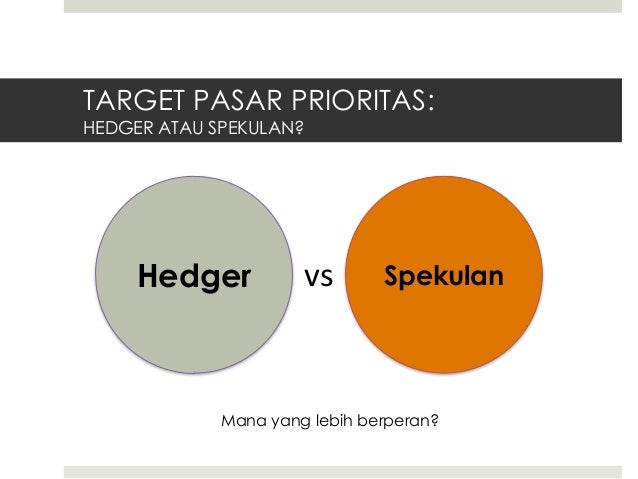 TARGET PASAR PRIORITAS:
HEDGER ATAU SPEKULAN?

Hedger

vs

Spekulan

Mana yang lebih berperan?